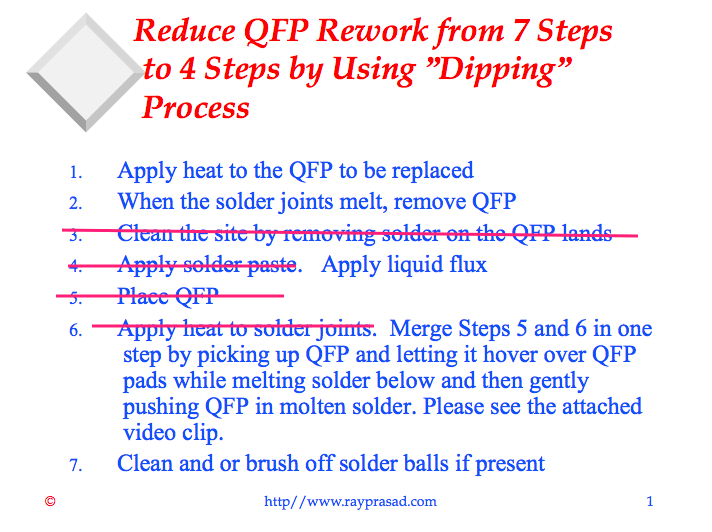 Reduce QFP Rework from 7 Steps to 4 Steps by Using ”Dipping” Process

1. Apply heat to the QFP to be replaced
2. When the solder joints melt, remove QFP
3. Clean the site by removing solder on the QFP lands
4. Apply solder paste. Apply liquid flux
5. Place QFP
6. Apply heat to solder joints. Merge Steps 5 and 6 in one step by picking up QFP and letting it hover over QFP pads while melting solder below and then gently pushing QFP in molten solder. Please see the attached video clip.
7. Clean and or brush off solder balls if present

©

http//www.rayprasad.com

1